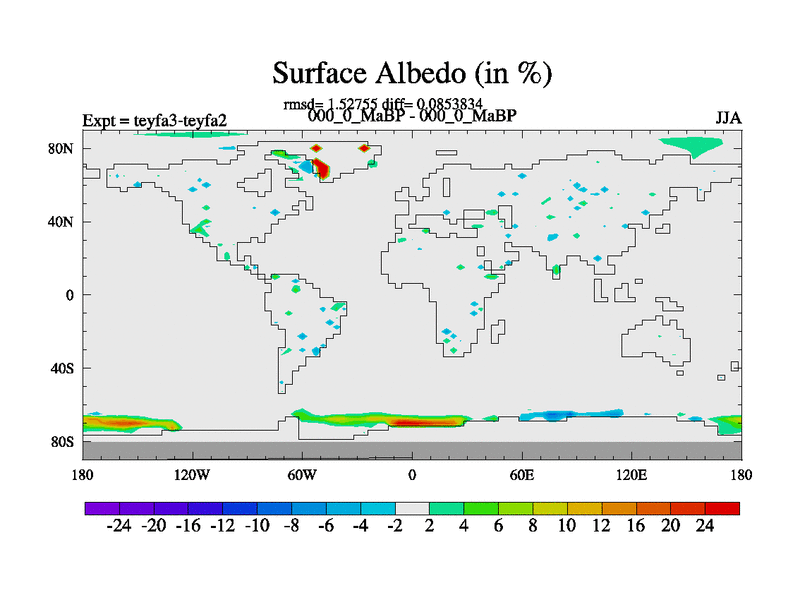 Surface Albedo (in %)

rmsd= 1.52755 diff= 0.0853834

Expt = teyfa3-teyfa2

000_0_MaBP - 000_0_MaBP

JJA

80N

40N

0

40S

80S

180 120W 60W 0 60E 120E 180

-24 -20 -16 -12 -10 -8 -6 -4 -2 2 4 6 8 10 12 16 20 24